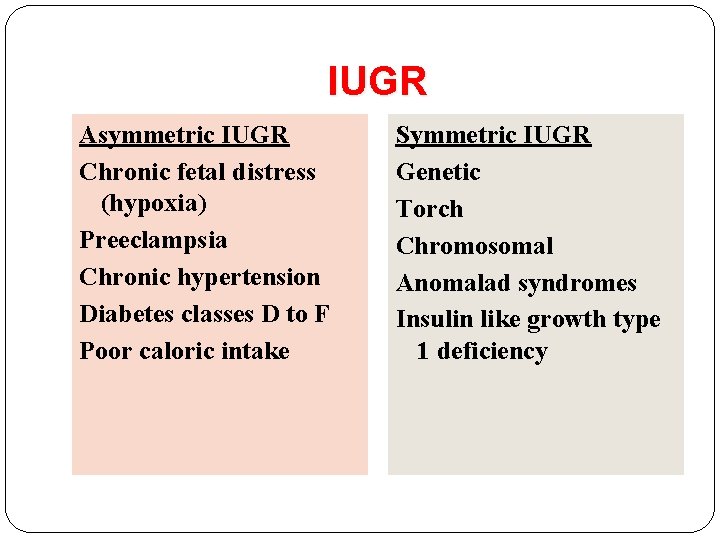 IUGR

Asymmetric IUGR
Chronic fetal distress (hypoxia)
Preeclampsia
Chronic hypertension
Diabetes classes D to F
Poor caloric intake

Symmetric IUGR
Genetic
Torch
Chromosomal
Anomalad syndromes
Insulin like growth type 1 deficiency